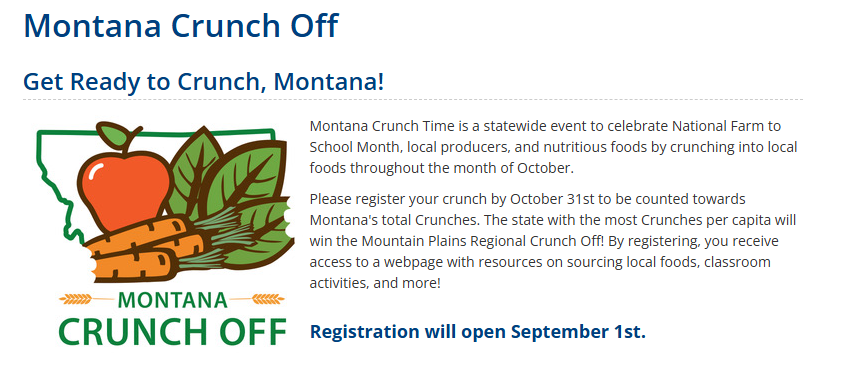 Montana Crunch Off

Get Ready to Crunch, Montana!

MONTANA
CRUNCH OFF

Montana Crunch Time is a statewide event to celebrate National Farm to School Month, local producers, and nutritious foods by crunching into local foods throughout the month of October.

Please register your crunch by October 31st to be counted towards Montana's total Crunches. The state with the most Crunches per capita will win the Mountain Plains Regional Crunch Off! By registering, you receive access to a webpage with resources on sourcing local foods, classroom activities, and more!

Registration will open September 1st.